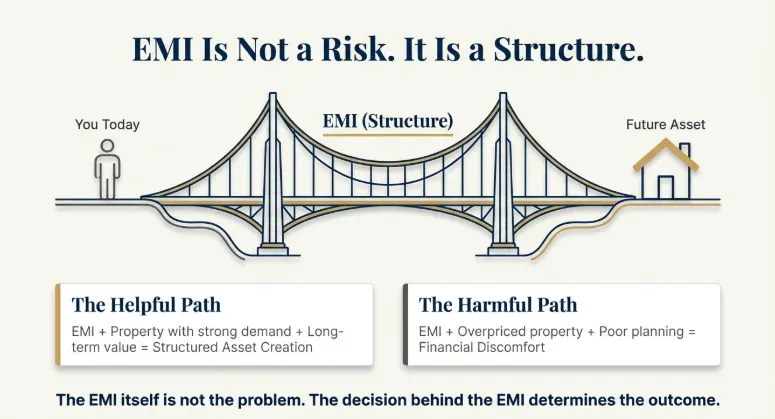 EMI Is Not a Risk. It Is a Structure.

You Today

EMI (Structure)

Future Asset

The Helpful Path

EMI + Property with strong demand + Long-term value = Structured Asset Creation

The Harmful Path

EMI + Overpriced property + Poor planning = Financial Discomfort

The EMI itself is not the problem. The decision behind the EMI determines the outcome.